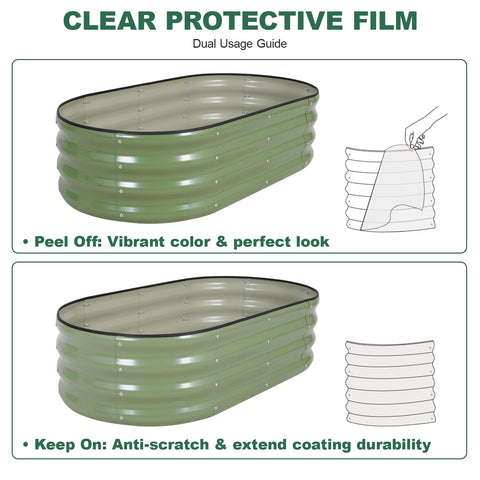 CLEAR PROTECTIVE FILM

Dual Usage Guide

• Peel Off: Vibrant color & perfect look

• Keep On: Anti-scratch & extend coating durability